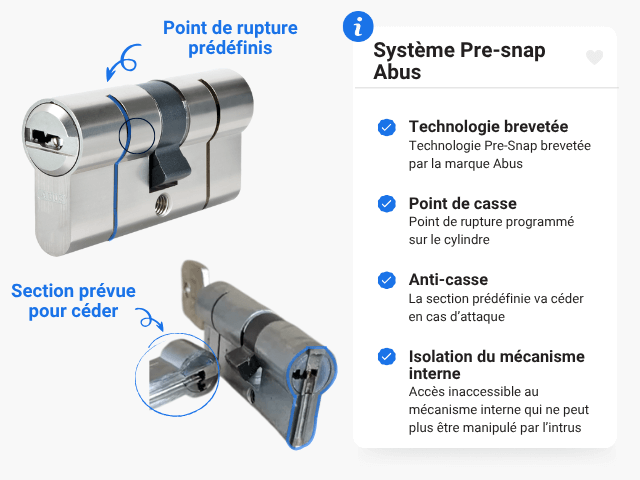 Point de rupture prédéfinis

Section prévue pour céder

i

Système Pre-snap Abus

Technologie brevetée
Technologie Pre-Snap brevetée par la marque Abus

Point de casse
Point de rupture programmé sur le cylindre

Anti-casse
La section prédéfinie va céder en cas d'attaque

Isolation du mécanisme interne
Accès inaccessible au mécanisme interne qui ne peut plus être manipulé par l'intrus